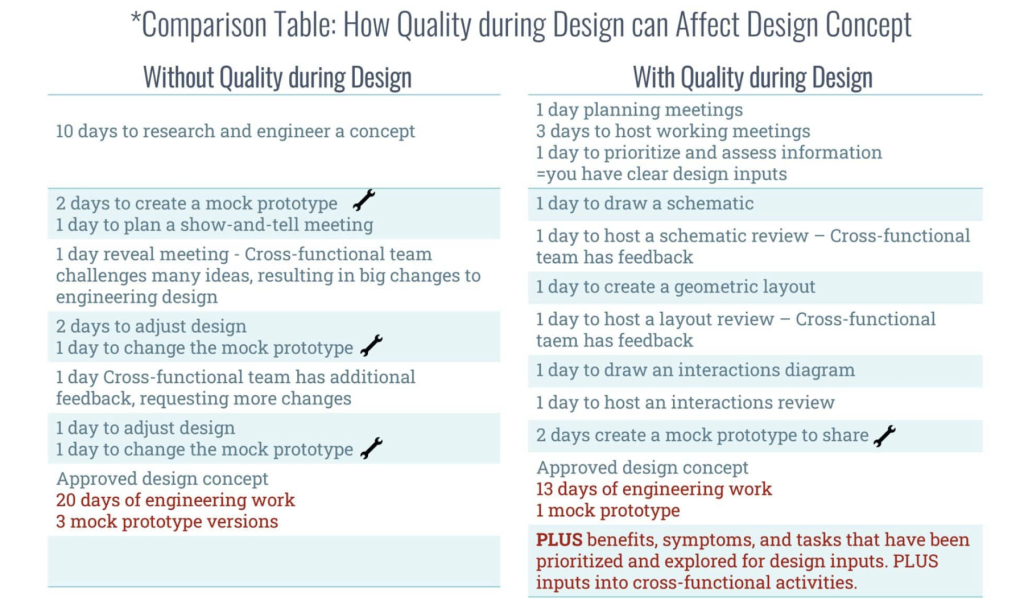 *Comparison Table: How Quality during Design can Affect Design Concept

Without Quality during Design

10 days to research and engineer a concept

2 days to create a mock prototype
1 day to plan a show-and-tell meeting

1 day reveal meeting - Cross-functional team challenges many ideas, resulting in big changes to engineering design

2 days to adjust design
1 day to change the mock prototype

1 day Cross-functional team has additional feedback, requesting more changes

1 day to adjust design
1 day to change the mock prototype

Approved design concept
20 days of engineering work
3 mock prototype versions

With Quality during Design

1 day planning meetings
3 days to host working meetings
1 day to prioritize and assess information
=you have clear design inputs

1 day to draw a schematic

1 day to host a schematic review – Cross-functional team has feedback

1 day to create a geometric layout

1 day to host a layout review – Cross-functional taem has feedback

1 day to draw an interactions diagram

1 day to host an interactions review

2 days create a mock prototype to share

Approved design concept
13 days of engineering work
1 mock prototype

PLUS benefits, symptoms, and tasks that have been prioritized and explored for design inputs. PLUS inputs into cross-functional activities.